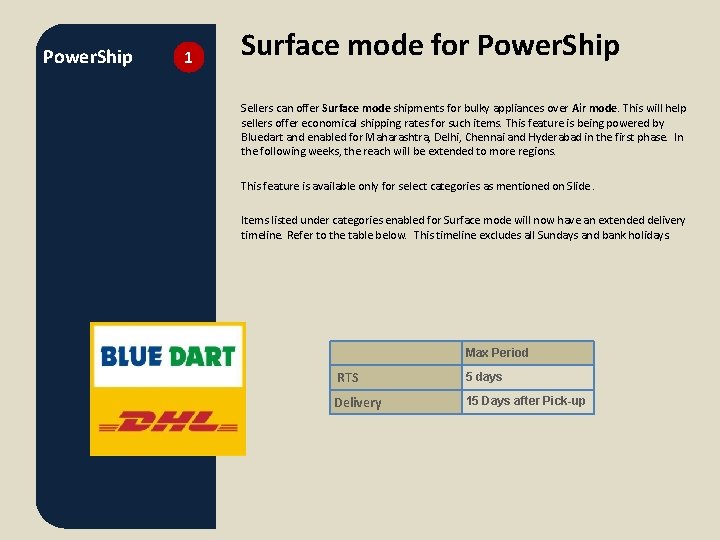 PowerShip 1

Surface mode for PowerShip

Sellers can offer Surface mode shipments for bulky appliances over Air mode. This will help sellers offer economical shipping rates for such items. This feature is being powered by Bluedart and enabled for Maharashtra, Delhi, Chennai and Hyderabad in the first phase. In the following weeks, the reach will be extended to more regions.

This feature is available only for select categories as mentioned on Slide .

Items listed under categories enabled for Surface mode will now have an extended delivery timeline. Refer to the table below. This timeline excludes all Sundays and bank holidays

BLUE DART

DHL

| | Max Period |
|---|---|
| RTS | 5 days |
| Delivery | 15 Days after Pick-up |